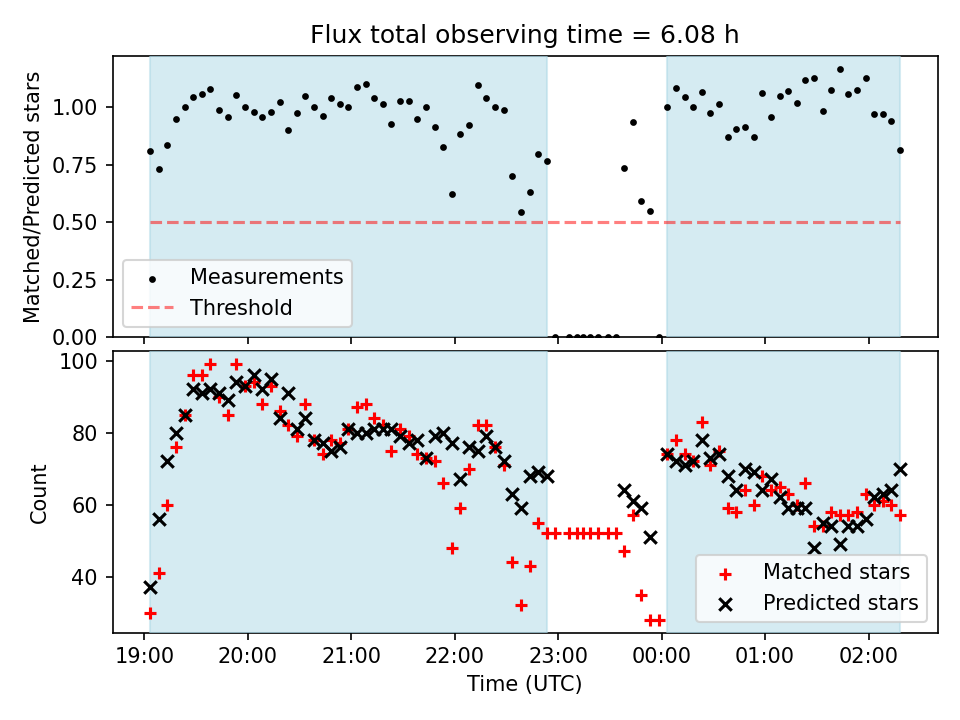 Flux total observing time = 6.08 h

Matched/Predicted stars

1.00
0.75
0.50
0.25
0.00

Measurements
Threshold

Count

100
80
60
40

Matched stars
Predicted stars

19:00 20:00 21:00 22:00 23:00 00:00 01:00 02:00

Time (UTC)